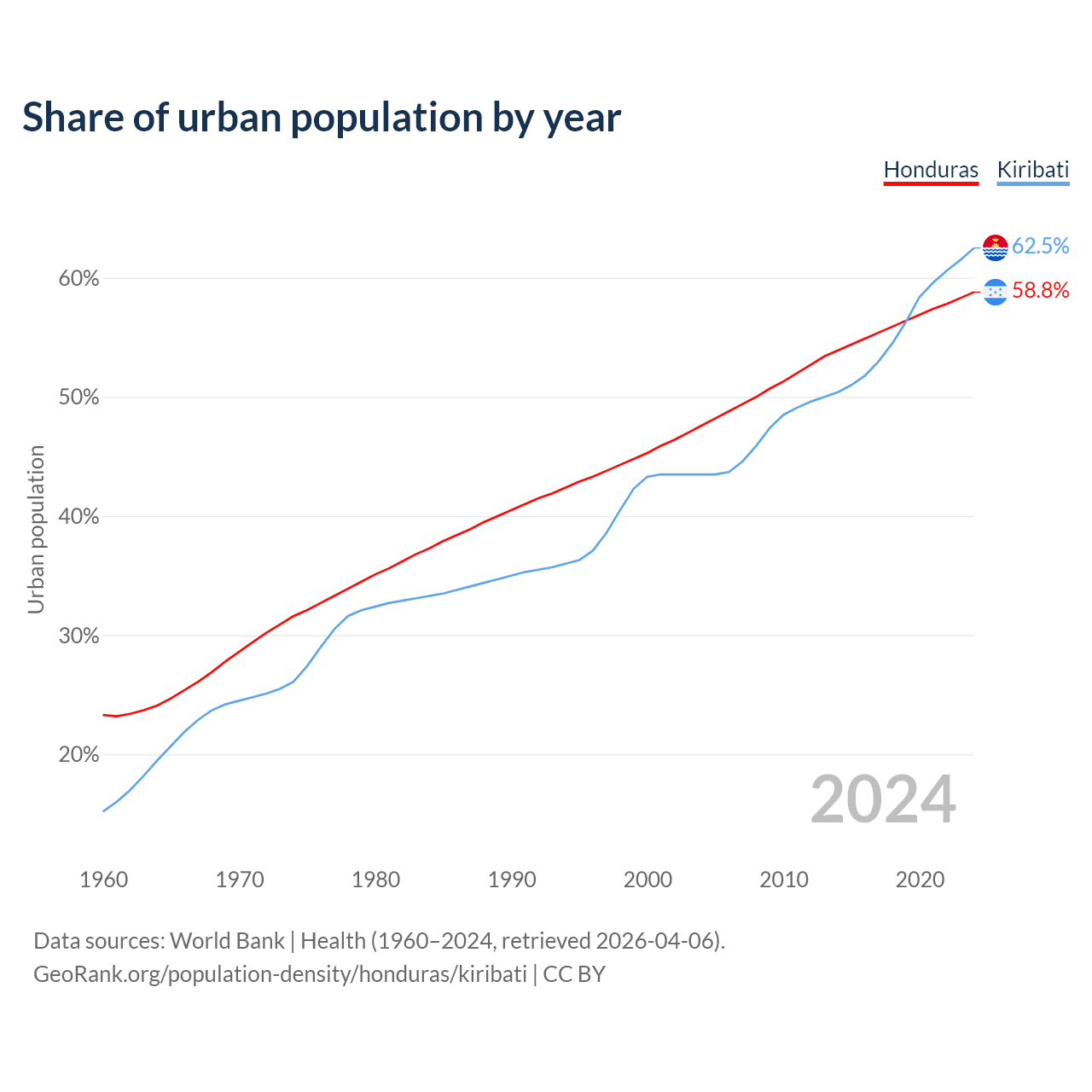 Share of urban population by year

Honduras Kiribati

62.5%
58.8%

60%
50%
40%
30%
20%

Urban population

2024

1960 1970 1980 1990 2000 2010 2020

Data sources: World Bank | Health (1960–2024, retrieved 2026-04-06).
GeoRank.org/population-density/honduras/kiribati | CC BY